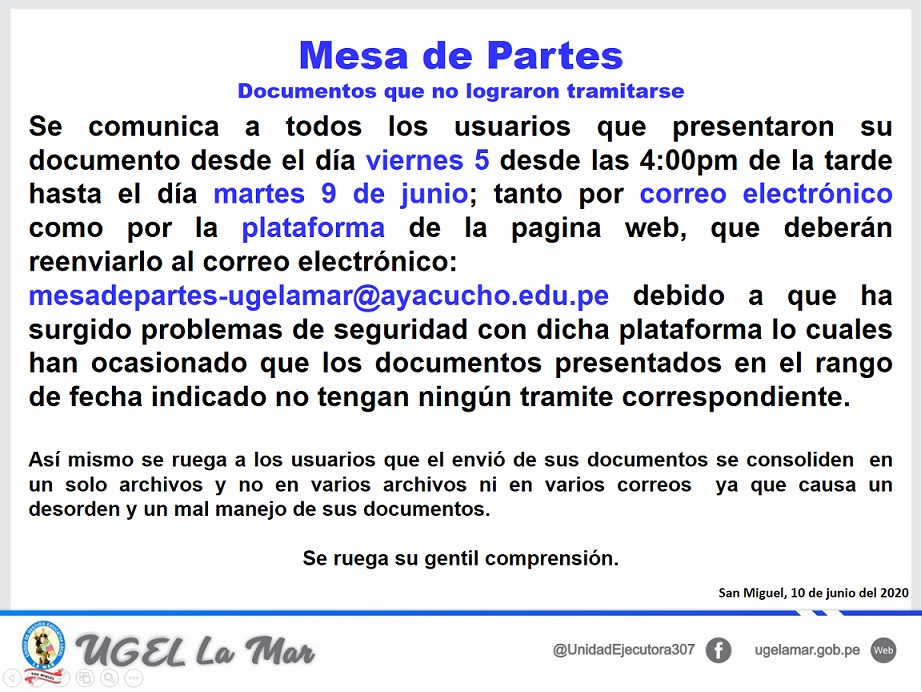 Mesa de Partes
Documentos que no lograron tramitarse

Se comunica a todos los usuarios que presentaron su documento desde el día viernes 5 desde las 4:00pm de la tarde hasta el día martes 9 de junio; tanto por correo electrónico como por la plataforma de la pagina web, que deberán reenviarlo al correo electrónico: mesadepartes-ugelamar@ayacucho.edu.pe debido a que ha surgido problemas de seguridad con dicha plataforma lo cuales han ocasionado que los documentos presentados en el rango de fecha indicado no tengan ningún tramite correspondiente.

Así mismo se ruega a los usuarios que el envió de sus documentos se consoliden en un solo archivos y no en varios archivos ni en varios correos ya que causa un desorden y un mal manejo de sus documentos.

Se ruega su gentil comprensión.

San Miguel, 10 de junio del 2020

UGEL La Mar

@UnidadEjecutora307 ugelamar.gob.pe Web